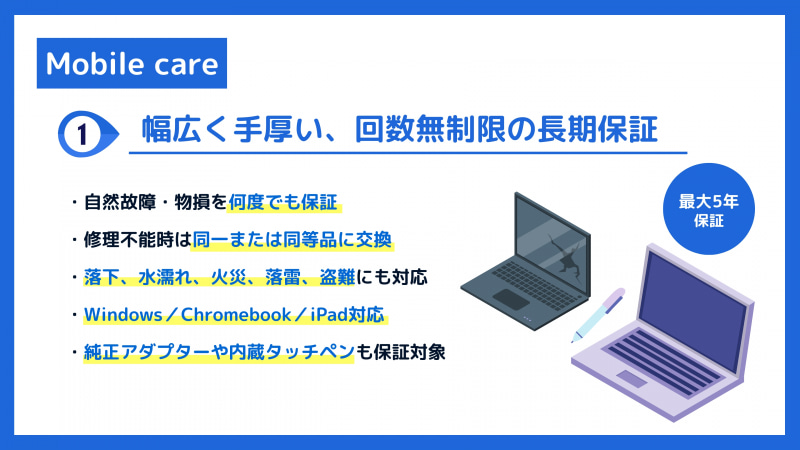 Mobile care

1 幅広く手厚い、回数無制限の長期保証

・自然故障・物損を何度でも保証

・修理不能時は同一または同等品に交換

・落下、水濡れ、火災、落雷、盗難にも対応

・Windows／Chromebook／iPad対応

・純正アダプターや内蔵タッチペンも保証対象

最大5年保証